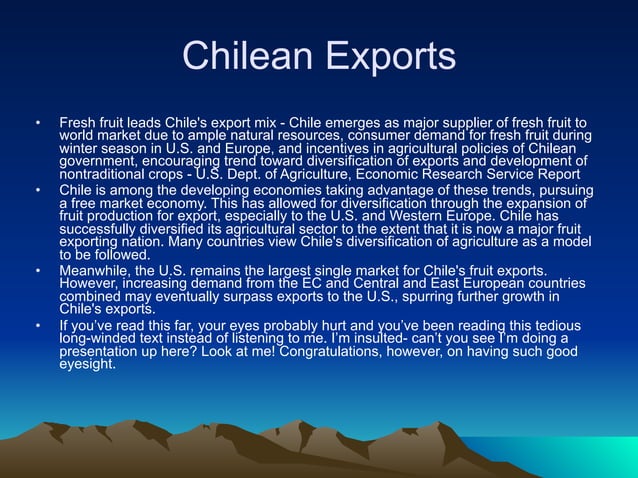 Chilean Exports

• Fresh fruit leads Chile's export mix - Chile emerges as major supplier of fresh fruit to world market due to ample natural resources, consumer demand for fresh fruit during winter season in U.S. and Europe, and incentives in agricultural policies of Chilean government, encouraging trend toward diversification of exports and development of nontraditional crops - U.S. Dept. of Agriculture, Economic Research Service Report

• Chile is among the developing economies taking advantage of these trends, pursuing a free market economy. This has allowed for diversification through the expansion of fruit production for export, especially to the U.S. and Western Europe. Chile has successfully diversified its agricultural sector to the extent that it is now a major fruit exporting nation. Many countries view Chile's diversification of agriculture as a model to be followed.

• Meanwhile, the U.S. remains the largest single market for Chile's fruit exports. However, increasing demand from the EC and Central and East European countries combined may eventually surpass exports to the U.S., spurring further growth in Chile's exports.

• If you've read this far, your eyes probably hurt and you've been reading this tedious long-winded text instead of listening to me. I'm insulted- can't you see I'm doing a presentation up here? Look at me! Congratulations, however, on having such good eyesight.